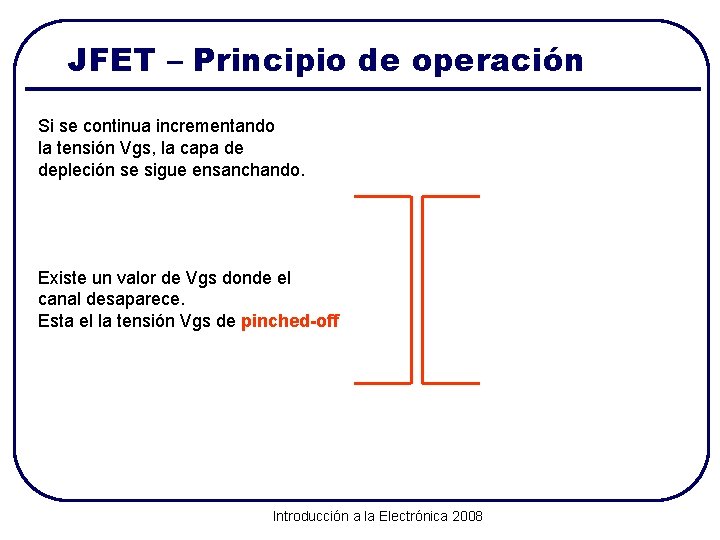 JFET – Principio de operación

Si se continua incrementando la tensión Vgs, la capa de depleción se sigue ensanchando.

Existe un valor de Vgs donde el canal desaparece.
Esta el la tensión Vgs de pinched-off

Introducción a la Electrónica 2008